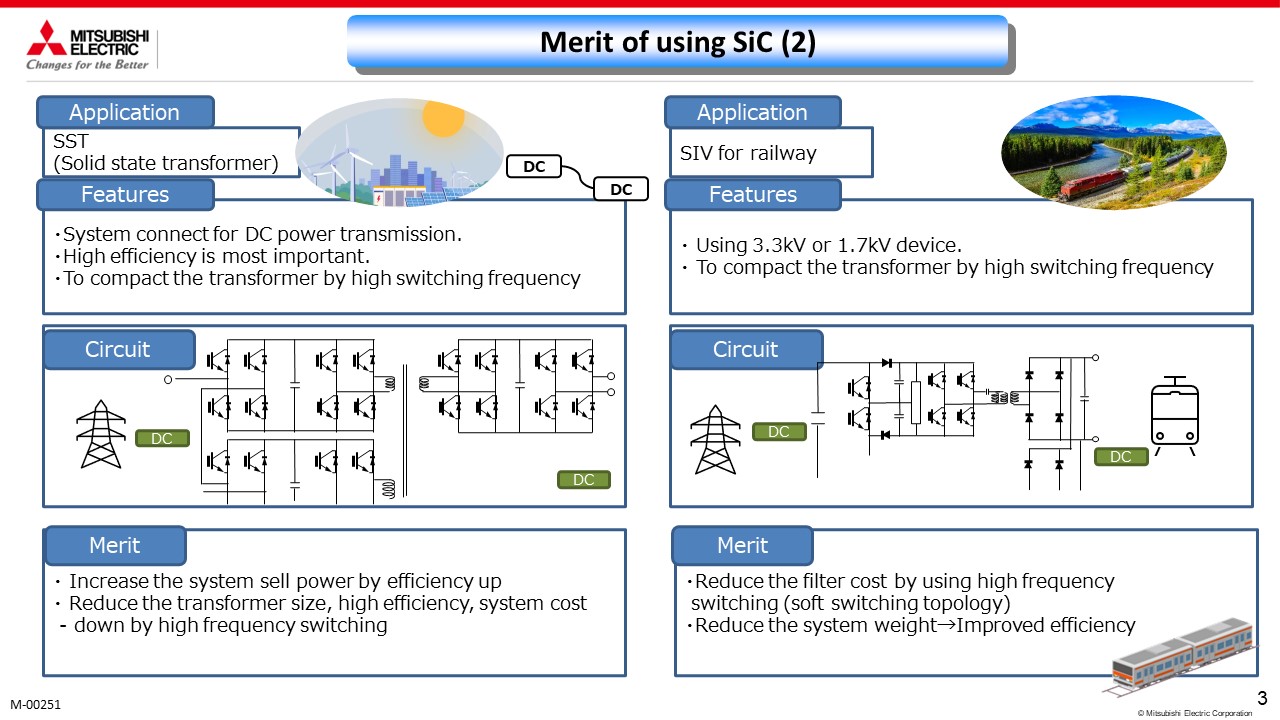 MITSUBISHI ELECTRIC
Changes for the Better

Merit of using SiC (2)

Application
SST
(Solid state transformer)

DC
DC

Features
・System connect for DC power transmission.
・High efficiency is most important.
・To compact the transformer by high switching frequency

Circuit
DC
DC

Merit
・ Increase the system sell power by efficiency up
・ Reduce the transformer size, high efficiency, system cost - down by high frequency switching

Application
SIV for railway

Features
・ Using 3.3kV or 1.7kV device.
・ To compact the transformer by high switching frequency

Circuit
DC
DC

Merit
・Reduce the filter cost by using high frequency switching (soft switching topology)
・Reduce the system weight→Improved efficiency

M-00251
3
© Mitsubishi Electric Corporation